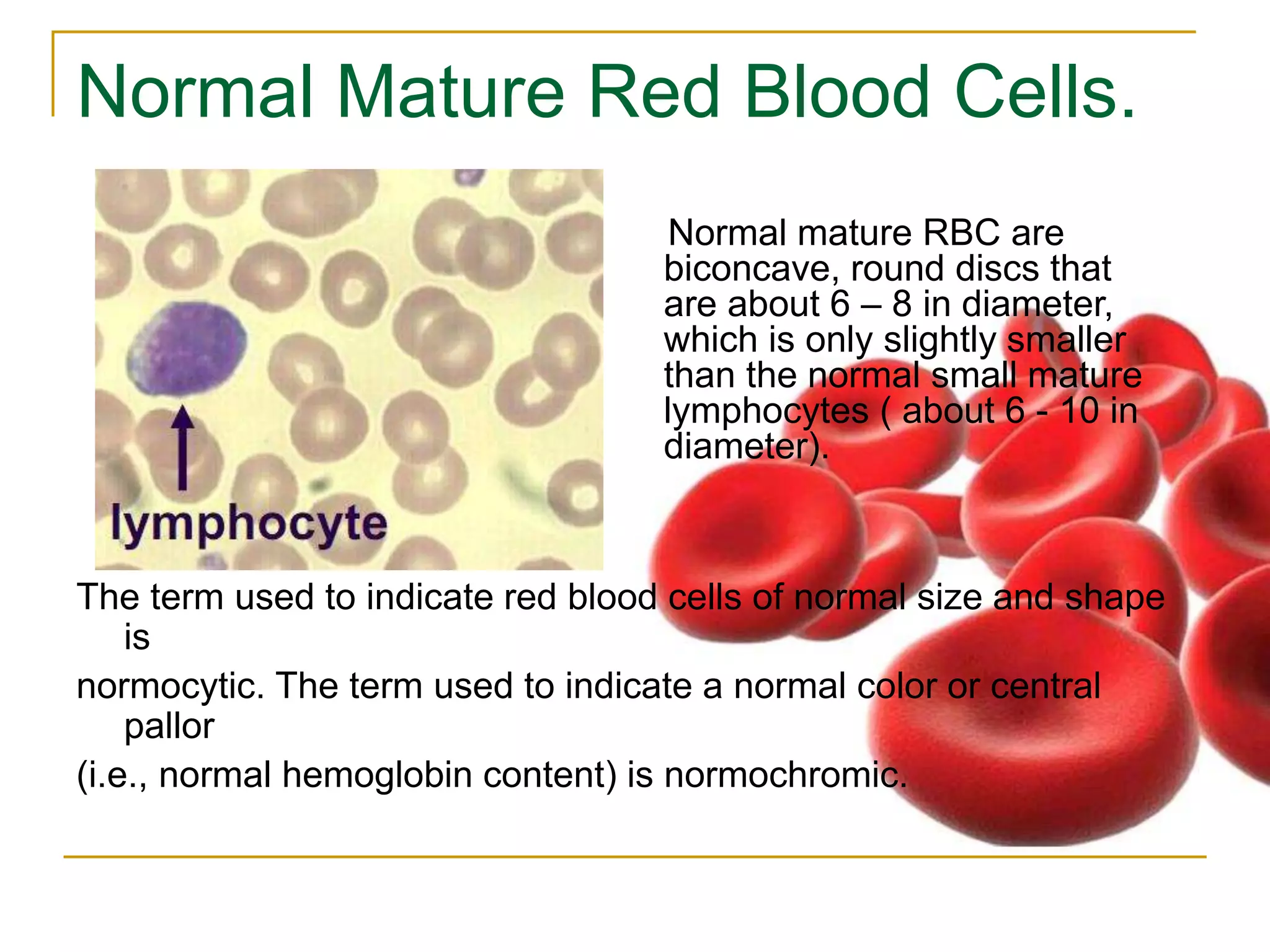 Normal Mature Red Blood Cells.

lymphocyte

Normal mature RBC are biconcave, round discs that are about 6 – 8 in diameter, which is only slightly smaller than the normal small mature lymphocytes ( about 6 - 10 in diameter).

The term used to indicate red blood cells of normal size and shape is

normocytic. The term used to indicate a normal color or central pallor

(i.e., normal hemoglobin content) is normochromic.